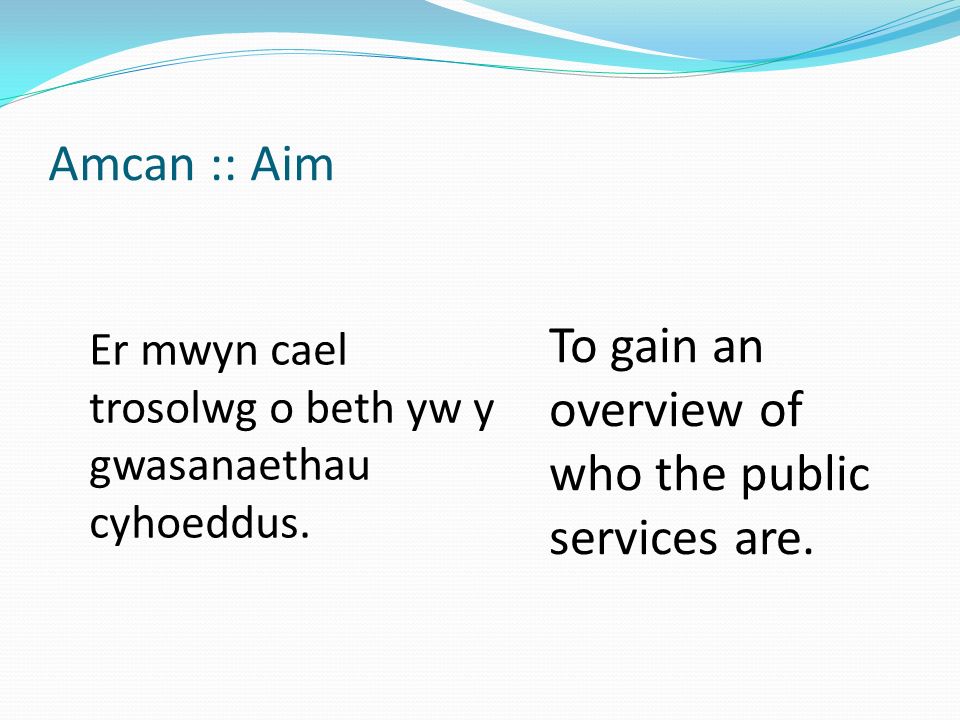 Amcan :: Aim

Er mwyn cael trosolwg o beth yw y gwasanaethau cyhoeddus.

To gain an overview of who the public services are.